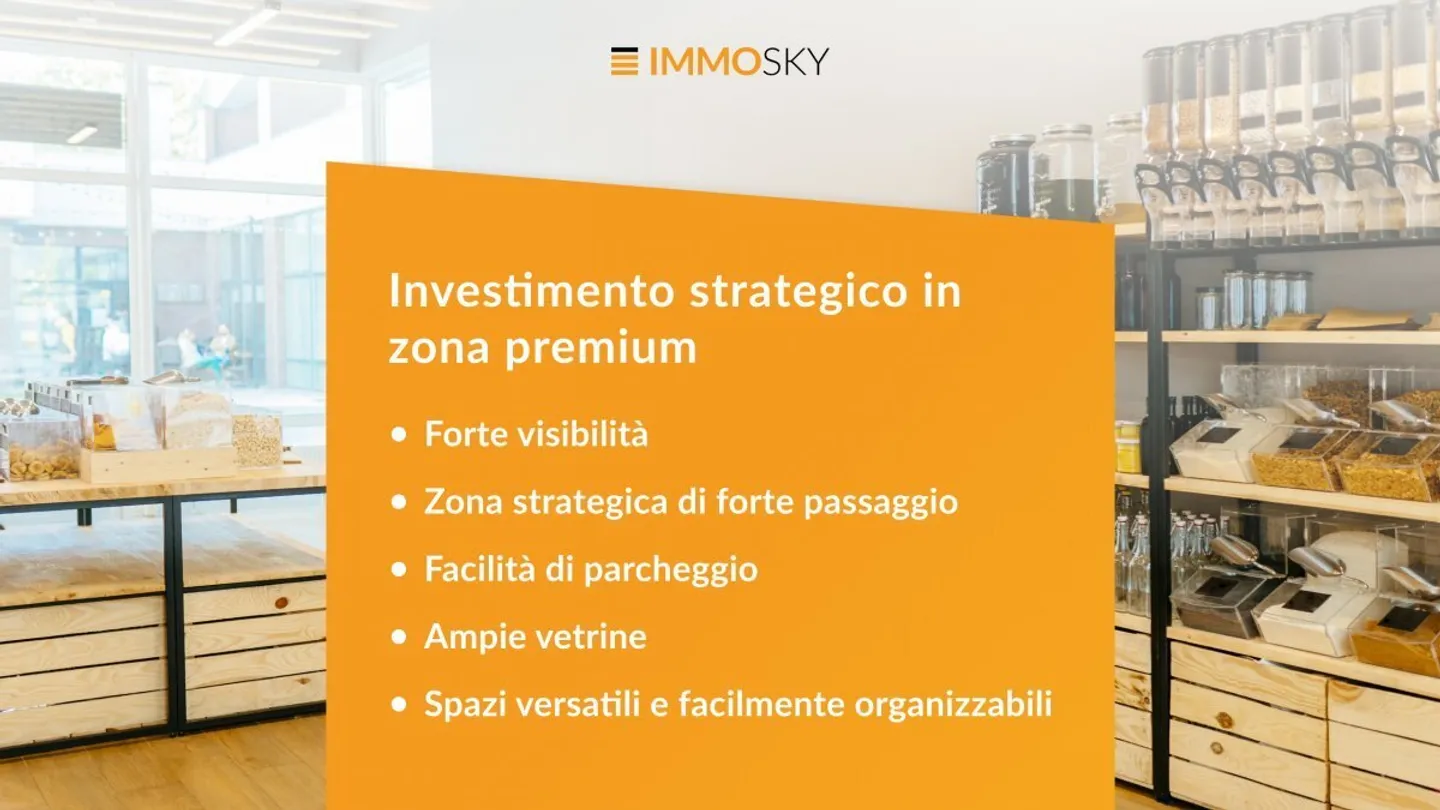 IMMOSKY

Investimento strategico in zona premium

• Forte visibilità
• Zona strategica di forte passaggio
• Facilità di parcheggio
• Ampie vetrine
• Spazi versatili e facilmente organizzabili